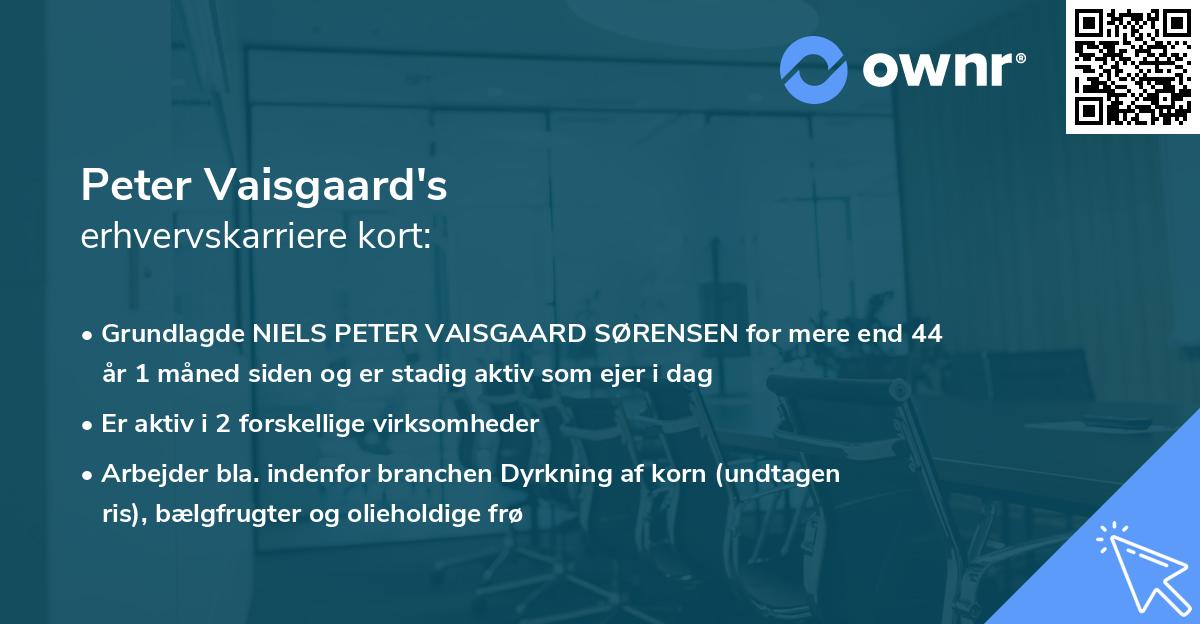 ownr®

Peter Vaisgaard's
erhvervskarriere kort:

• Grundlagde NIELS PETER VAISGAARD SØRENSEN for mere end 44 år 1 måned siden og er stadig aktiv som ejer i dag

• Er aktiv i 2 forskellige virksomheder

• Arbejder bla. indenfor branchen Dyrkning af korn (undtagen ris), bælgfrugter og olieholdige frø